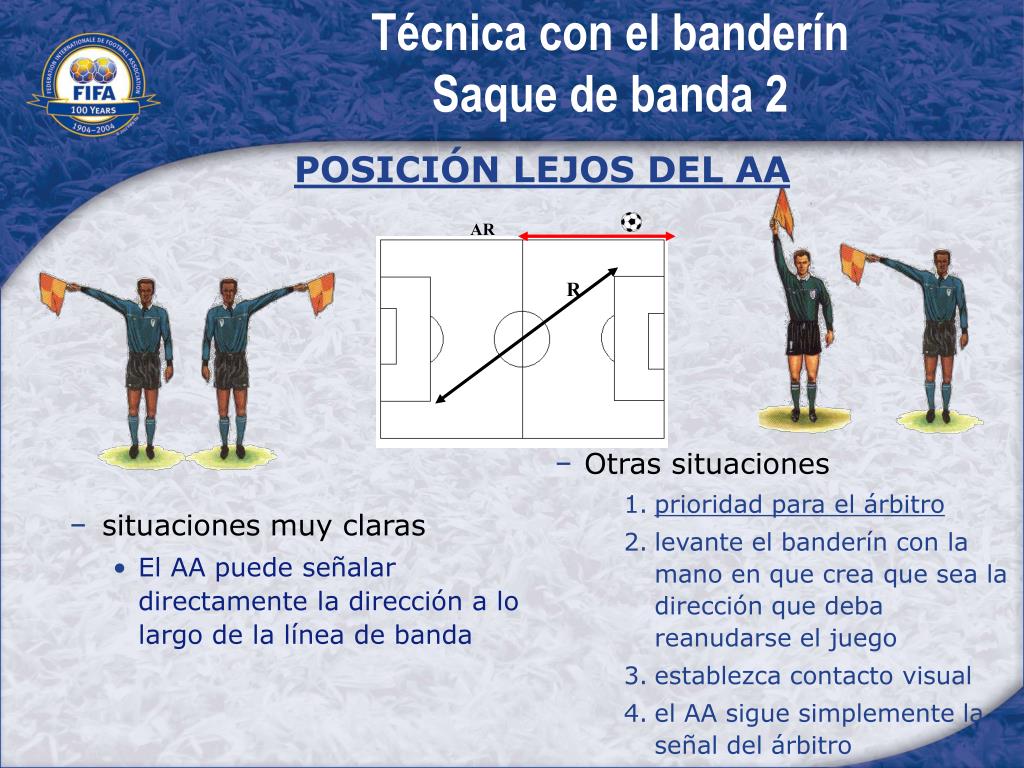 FEDERATION INTERNATIONALE DE FOOTBALL ASSOCIATION
FIFA
100 YEARS
1904–2004

Técnica con el banderín
Saque de banda 2

POSICIÓN LEJOS DEL AA

AR

R

– situaciones muy claras
• El AA puede señalar directamente la dirección a lo largo de la línea de banda

– Otras situaciones
1. prioridad para el árbitro
2. levante el banderín con la mano en que crea que sea la dirección que deba reanudarse el juego
3. establezca contacto visual
4. el AA sigue simplemente la señal del árbitro